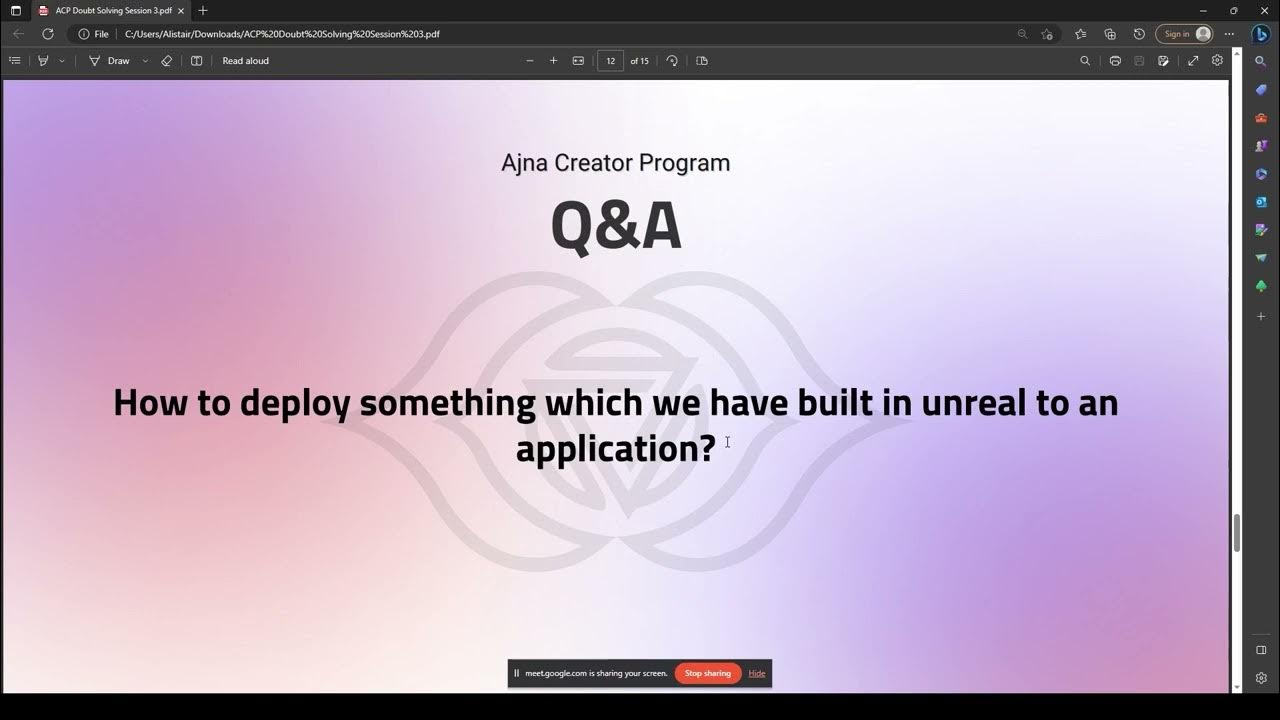 ACP Doubt Solving Session 3.pdf

File C:/Users/Alistair/Downloads/ACP%20Doubt%20Solving%20Session%203.pdf

Sign in

Draw

Read aloud

12 of 15

Ajna Creator Program

Q&A

How to deploy something which we have built in unreal to an application?

meet.google.com is sharing your screen.

Stop sharing

Hide